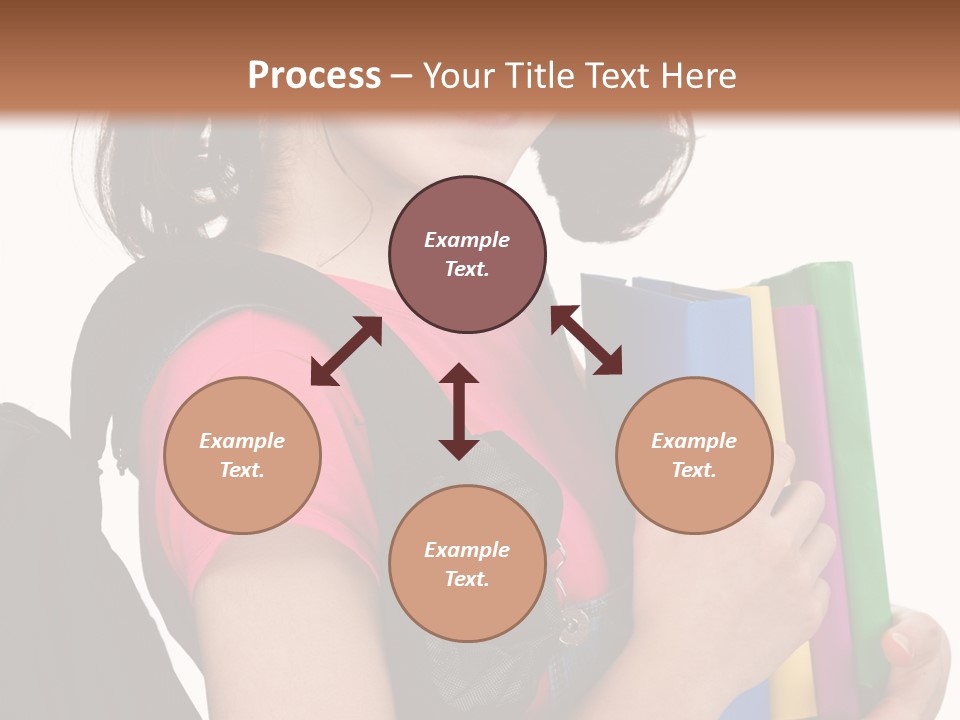 Process – Your Title Text Here

Example Text.

Example Text.

Example Text.

Example Text.